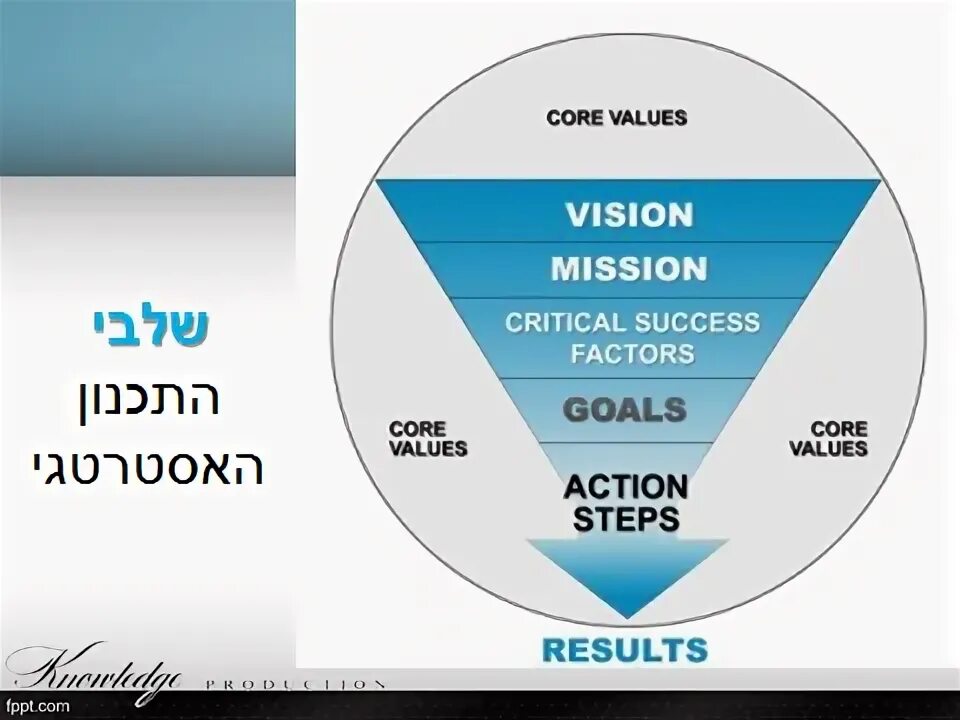 שלבי
התכנון
האסטרטגי

CORE VALUES

VISION

MISSION

CRITICAL SUCCESS FACTORS

GOALS

CORE VALUES

CORE VALUES

ACTION STEPS

RESULTS

Knowledge PRODUCTION

fppt.com